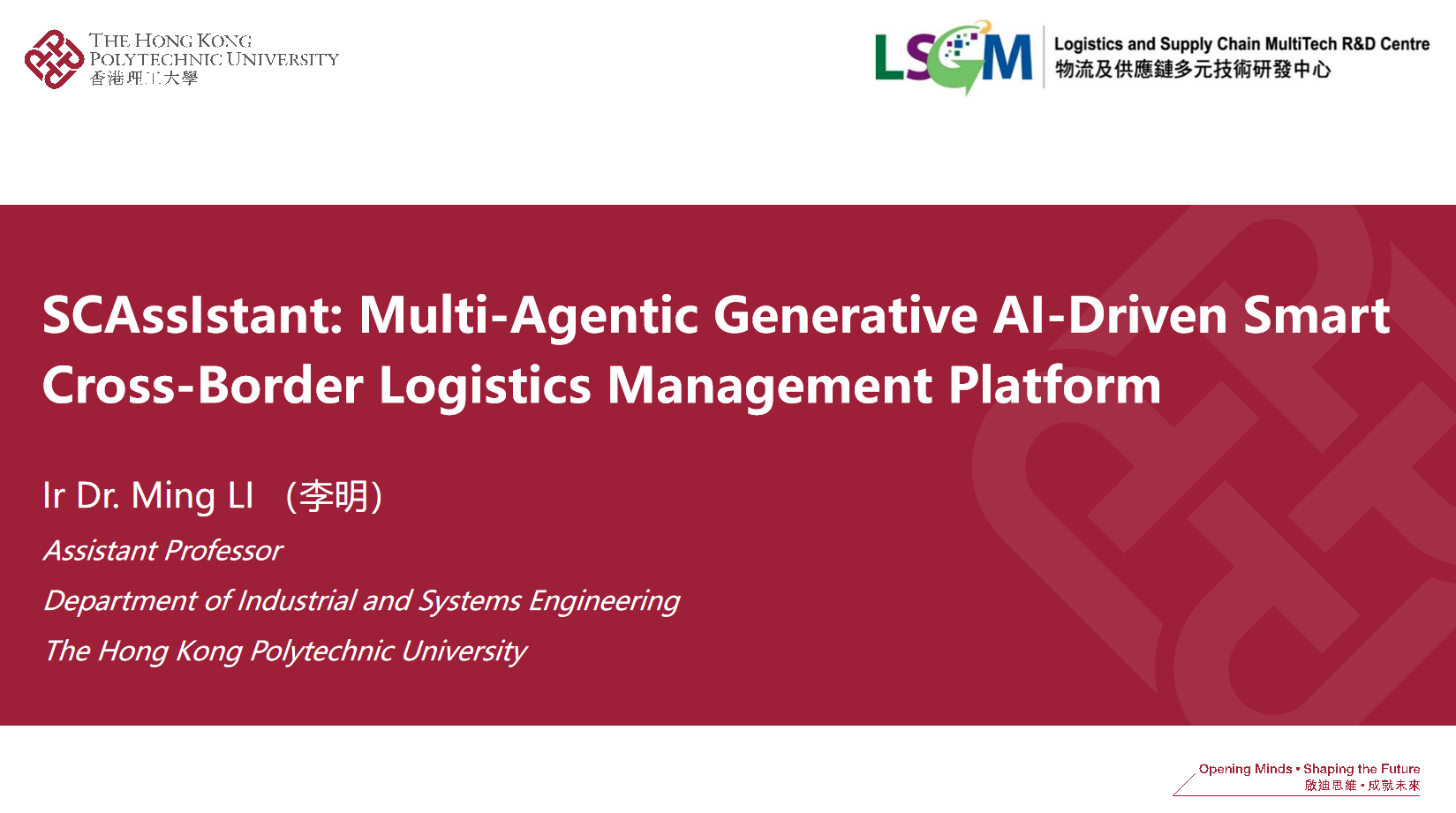 THE HONG KONG
POLYTECHNIC UNIVERSITY
香港理工大學

LSCM
Logistics and Supply Chain MultiTech R&D Centre
物流及供應鏈多元技術研發中心

SCAssIstant: Multi-Agentic Generative AI-Driven Smart Cross-Border Logistics Management Platform

Ir Dr. Ming LI (李明)

Assistant Professor

Department of Industrial and Systems Engineering

The Hong Kong Polytechnic University

Opening Minds • Shaping the Future
啟迪思維 • 成就未來